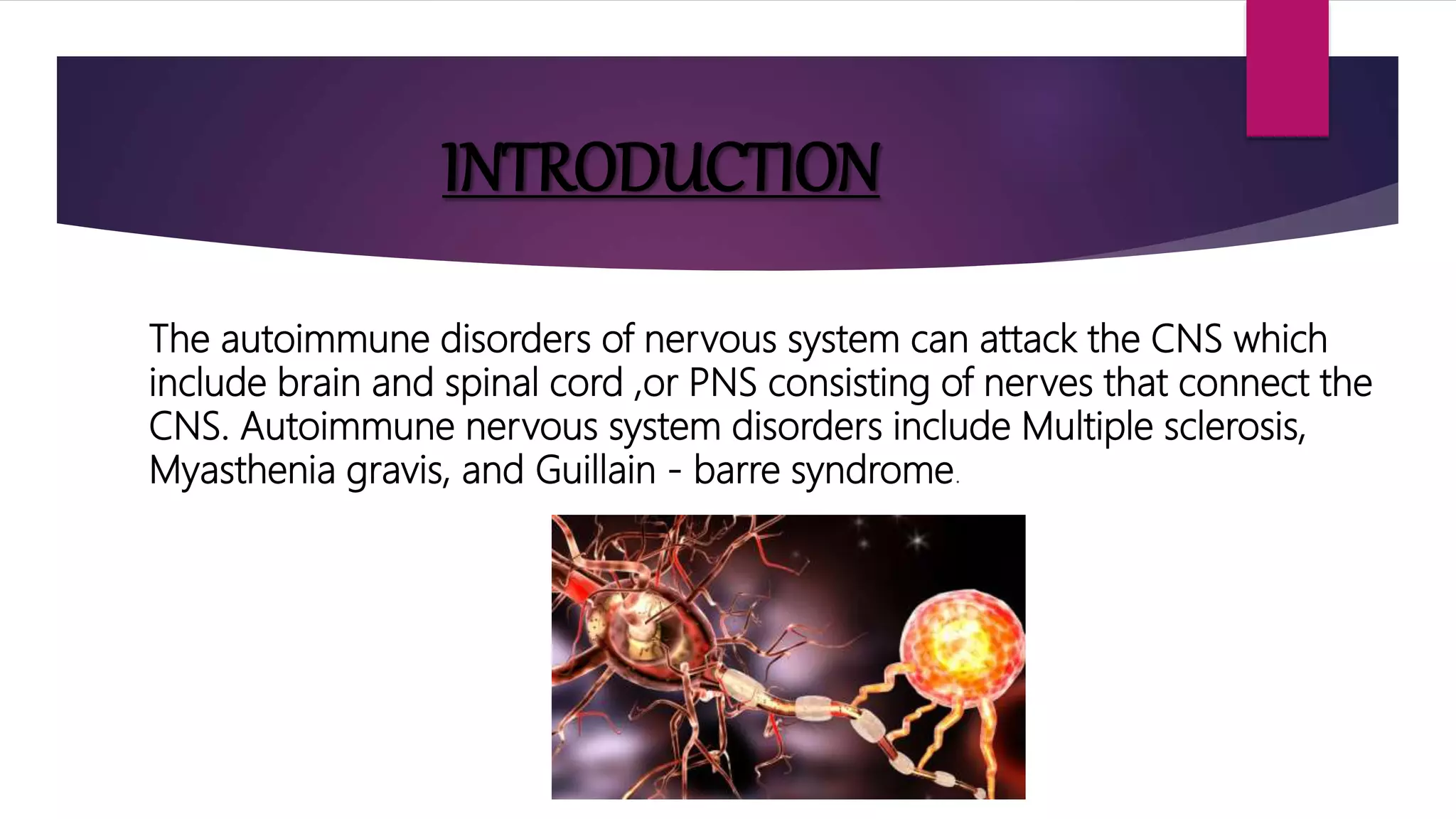 INTRODUCTION

The autoimmune disorders of nervous system can attack the CNS which include brain and spinal cord ,or PNS consisting of nerves that connect the CNS. Autoimmune nervous system disorders include Multiple sclerosis, Myasthenia gravis, and Guillain - barre syndrome.